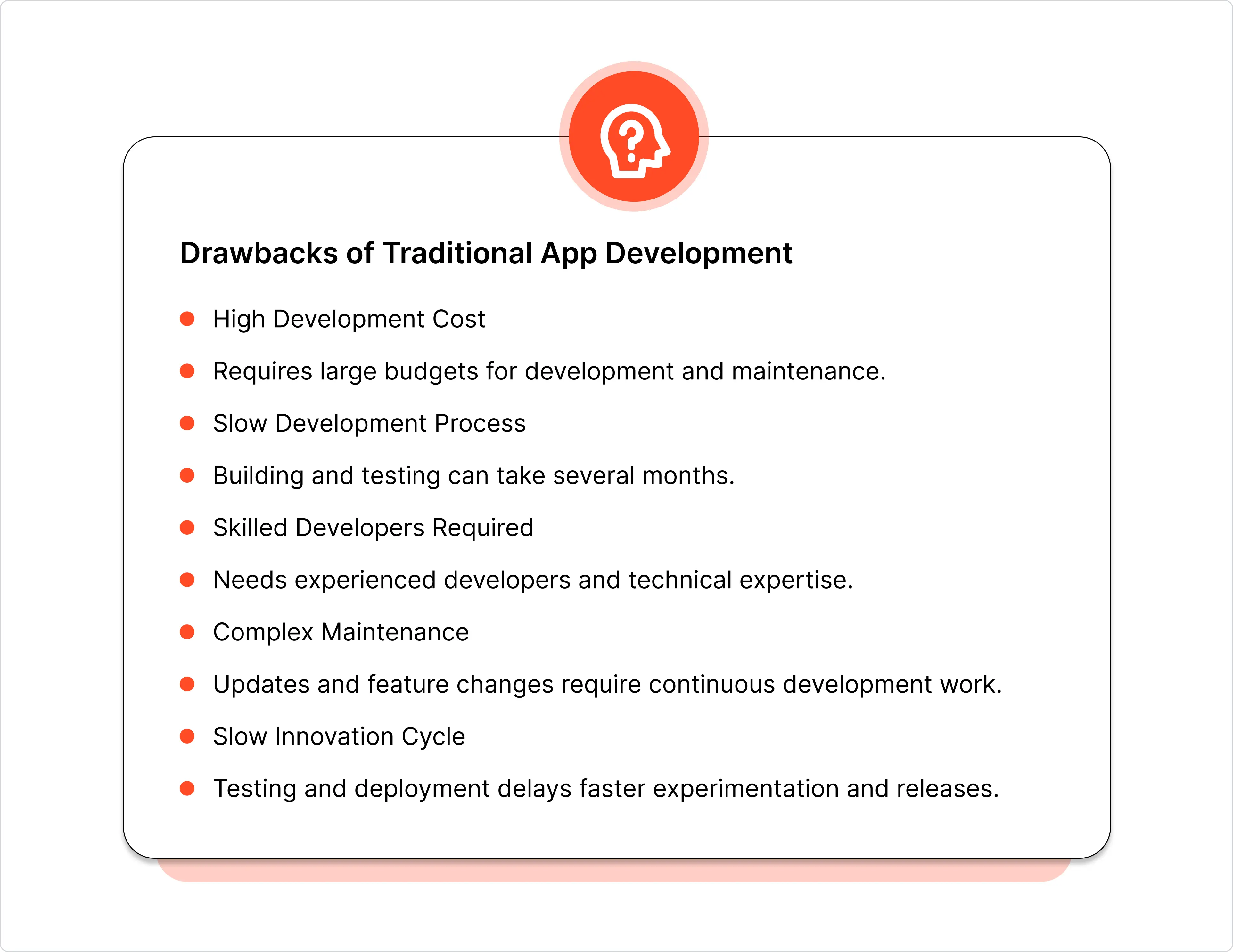 Drawbacks of Traditional App Development

- High Development Cost
- Requires large budgets for development and maintenance.
- Slow Development Process
- Building and testing can take several months.
- Skilled Developers Required
- Needs experienced developers and technical expertise.
- Complex Maintenance
- Updates and feature changes require continuous development work.
- Slow Innovation Cycle
- Testing and deployment delays faster experimentation and releases.